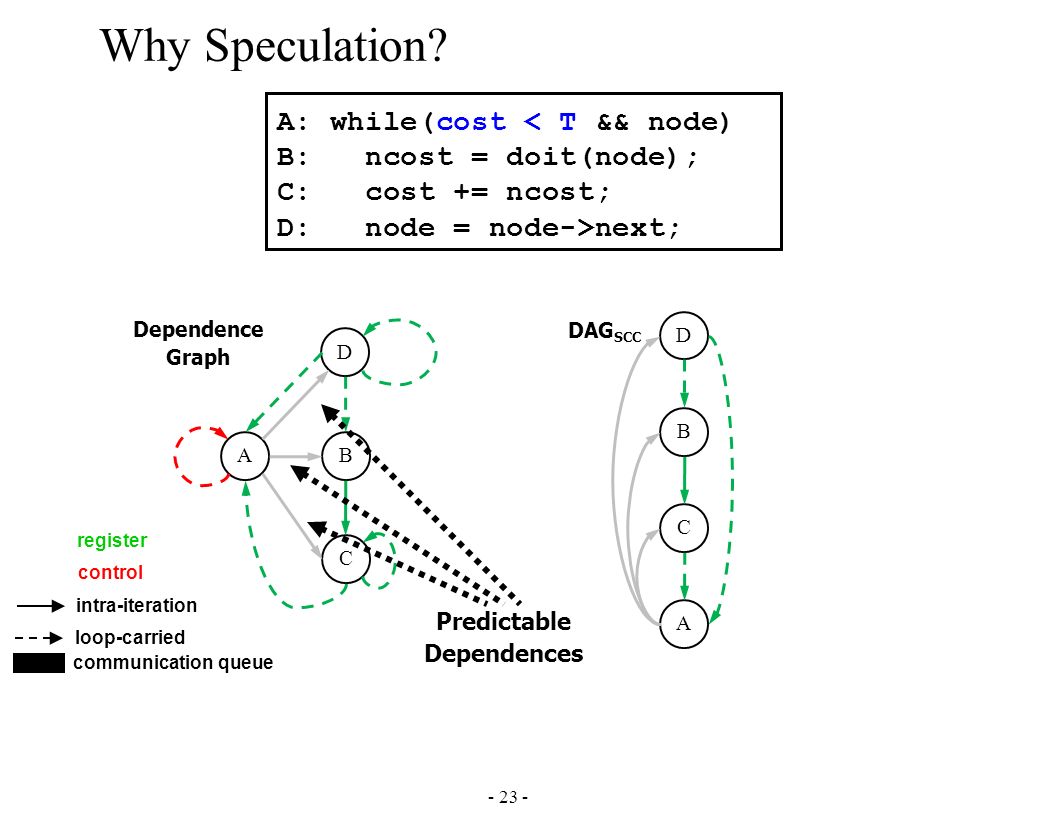 Why Speculation?

A: while(cost < T && node)
B:   ncost = doit(node);
C:   cost += ncost;
D:   node = node->next;

Dependence Graph

D

A

B

C

register

control

intra-iteration

loop-carried

communication queue

Predictable Dependences

$DAG_{SCC}$

D

B

C

A

- 23 -